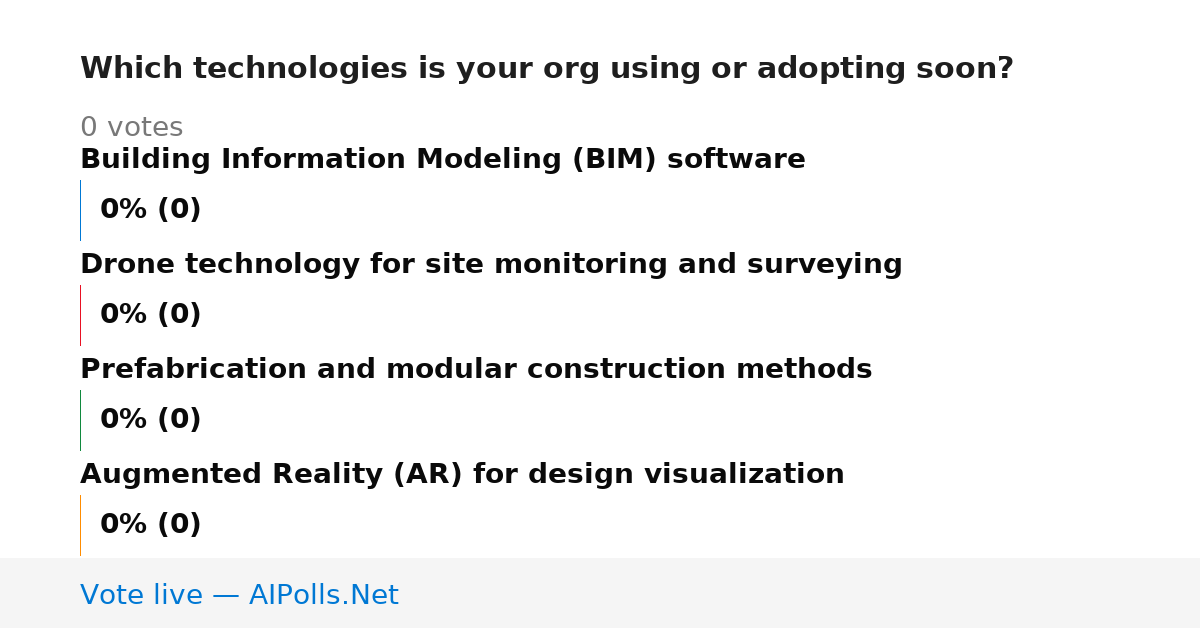 Which technologies is your org using or adopting soon?

0 votes

Building Information Modeling (BIM) software

0% (0)

Drone technology for site monitoring and surveying

0% (0)

Prefabrication and modular construction methods

0% (0)

Augmented Reality (AR) for design visualization

0% (0)

Vote live — AIPolls.Net